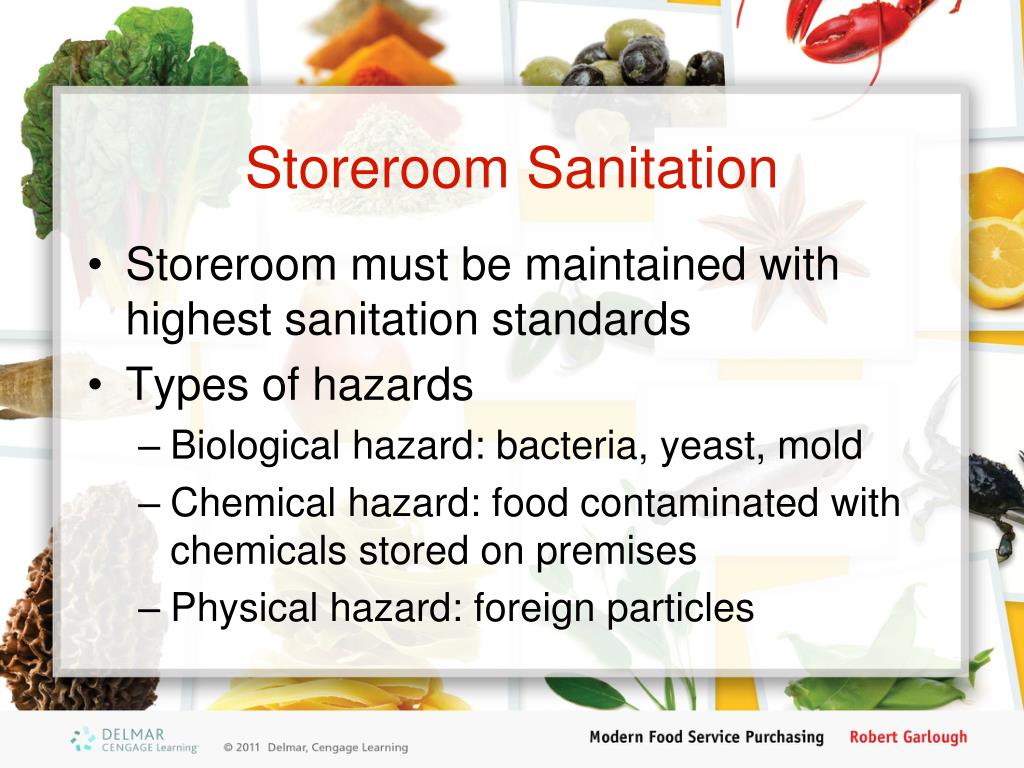 Storeroom Sanitation

• Storeroom must be maintained with highest sanitation standards
• Types of hazards
– Biological hazard: bacteria, yeast, mold
– Chemical hazard: food contaminated with chemicals stored on premises
– Physical hazard: foreign particles

DELMAR CENGAGE Learning © 2011 Delmar, Cengage Learning

Modern Food Service Purchasing Robert Garlough